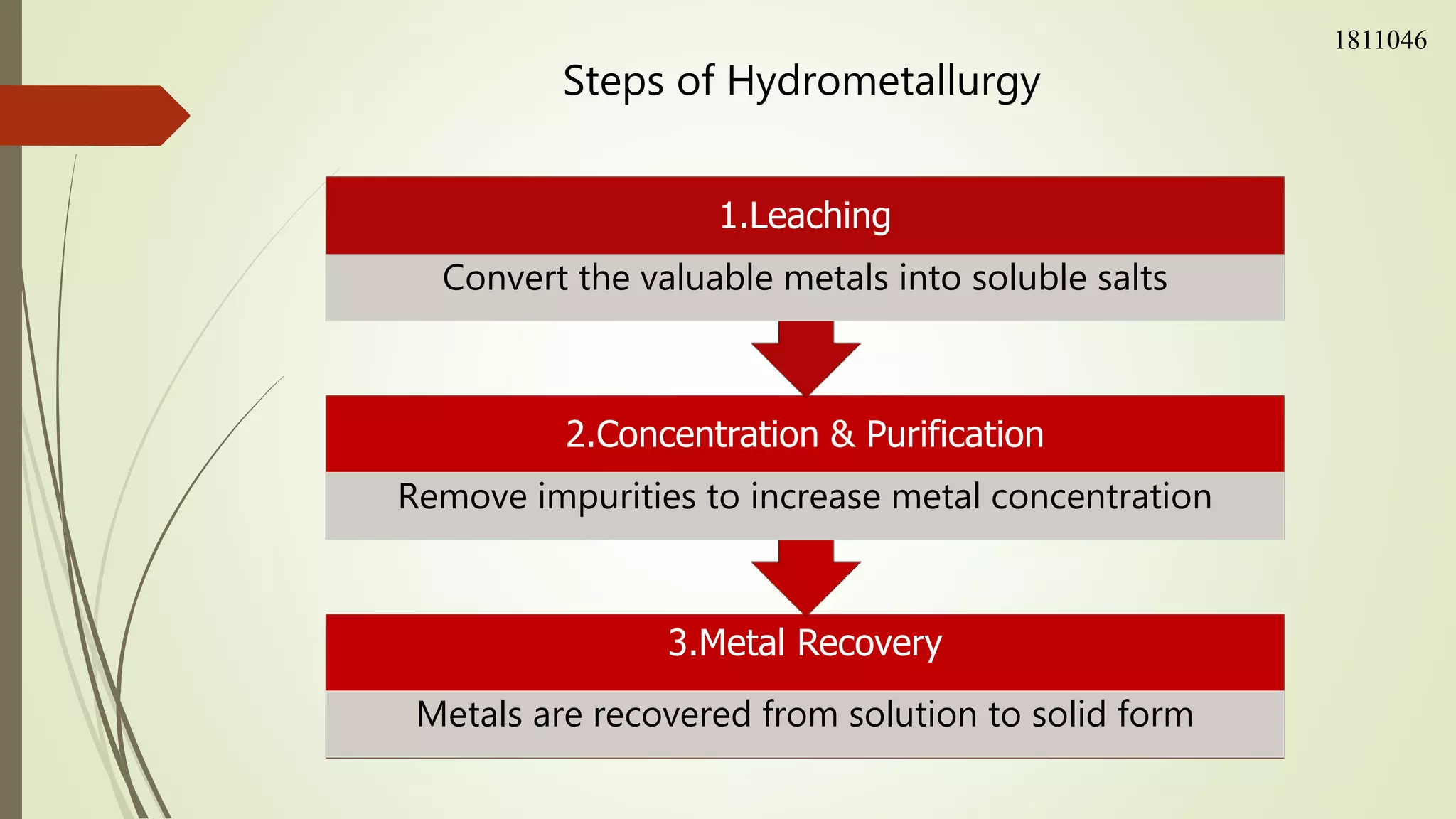 1811046

Steps of Hydrometallurgy

1.Leaching

Convert the valuable metals into soluble salts

2.Concentration & Purification

Remove impurities to increase metal concentration

3.Metal Recovery

Metals are recovered from solution to solid form